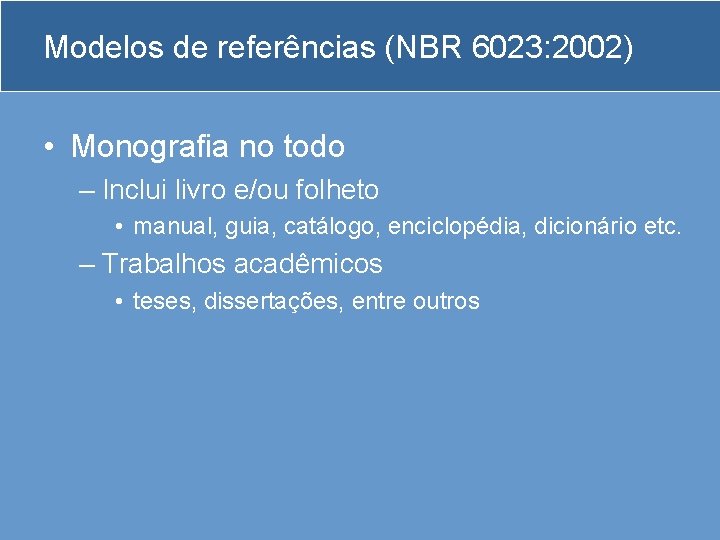 Modelos de referências (NBR 6023:2002)

• Monografia no todo
– Inclui livro e/ou folheto
• manual, guia, catálogo, enciclopédia, dicionário etc.
– Trabalhos acadêmicos
• teses, dissertações, entre outros